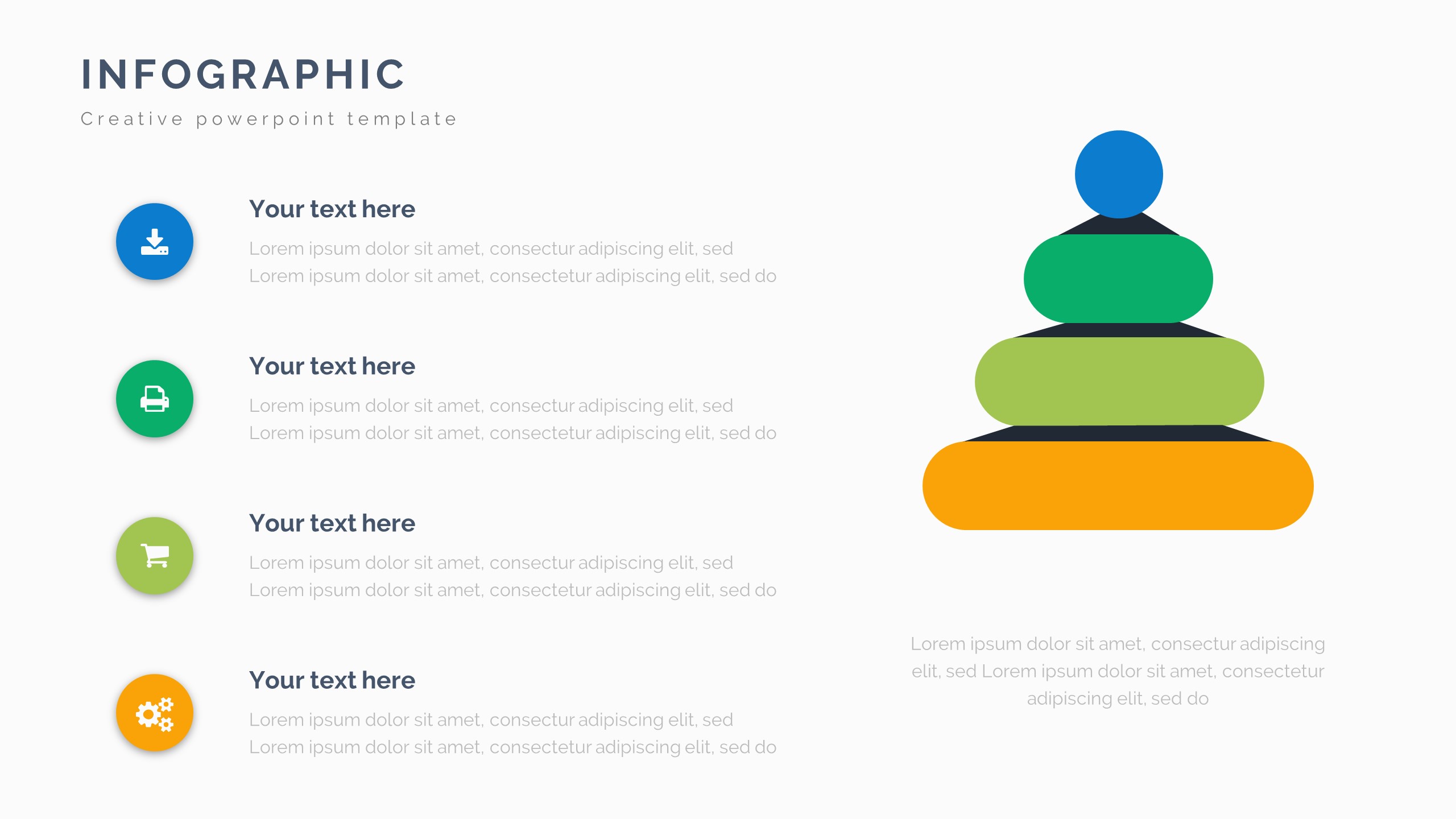 INFOGRAPHIC

Creative powerpoint template

Your text here

Lorem ipsum dolor sit amet, consectur adipiscing elit, sed Lorem ipsum dolor sit amet, consectetur adipiscing elit, sed do

Your text here

Lorem ipsum dolor sit amet, consectur adipiscing elit, sed Lorem ipsum dolor sit amet, consectetur adipiscing elit, sed do

Your text here

Lorem ipsum dolor sit amet, consectur adipiscing elit, sed Lorem ipsum dolor sit amet, consectetur adipiscing elit, sed do

Your text here

Lorem ipsum dolor sit amet, consectur adipiscing elit, sed Lorem ipsum dolor sit amet, consectetur adipiscing elit, sed do

Lorem ipsum dolor sit amet, consectur adipiscing elit, sed Lorem ipsum dolor sit amet, consectetur adipiscing elit, sed do